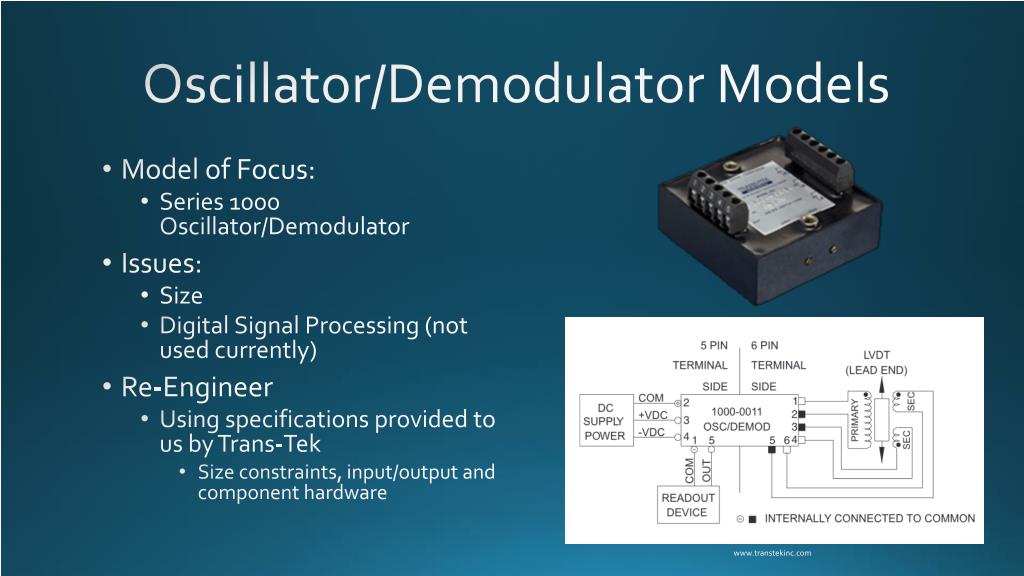 Oscillator/Demodulator Models

• Model of Focus:
  • Series 1000 Oscillator/Demodulator
• Issues:
  • Size
  • Digital Signal Processing (not used currently)
• Re-Engineer
  • Using specifications provided to us by Trans-Tek
    • Size constraints, input/output and component hardware

5 PIN TERMINAL SIDE
6 PIN TERMINAL SIDE
LVDT (LEAD END)
DC SUPPLY POWER
COM
+VDC
-VDC
2
3
4
1
5
1000-0011 OSC/DEMOD
1
2
3
5
6
4
PRIMARY
SEC
SEC
COM
OUT
READOUT DEVICE
INTERNALLY CONNECTED TO COMMON

www.transtekinc.com